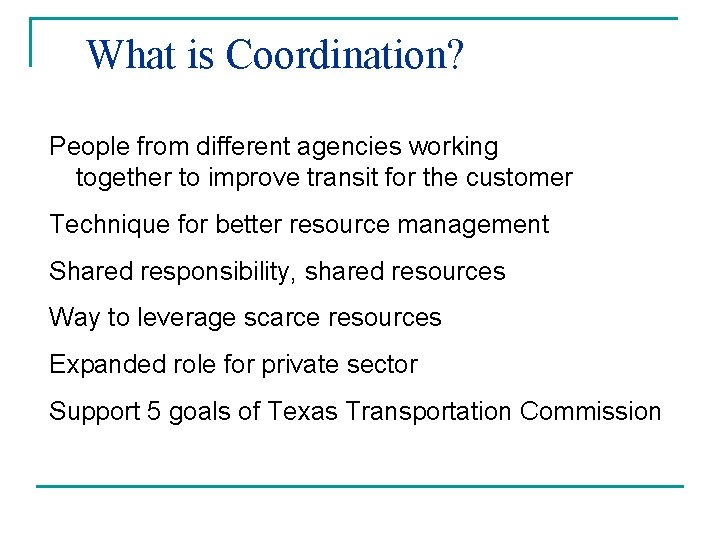 What is Coordination?

People from different agencies working together to improve transit for the customer

Technique for better resource management

Shared responsibility, shared resources

Way to leverage scarce resources

Expanded role for private sector

Support 5 goals of Texas Transportation Commission